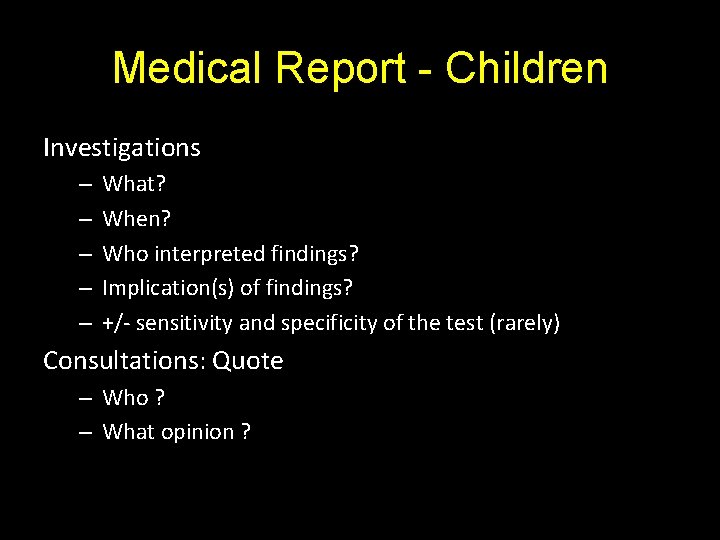 Medical Report - Children

Investigations
– What?
– When?
– Who interpreted findings?
– Implication(s) of findings?
– +/- sensitivity and specificity of the test (rarely)

Consultations: Quote
– Who ?
– What opinion ?